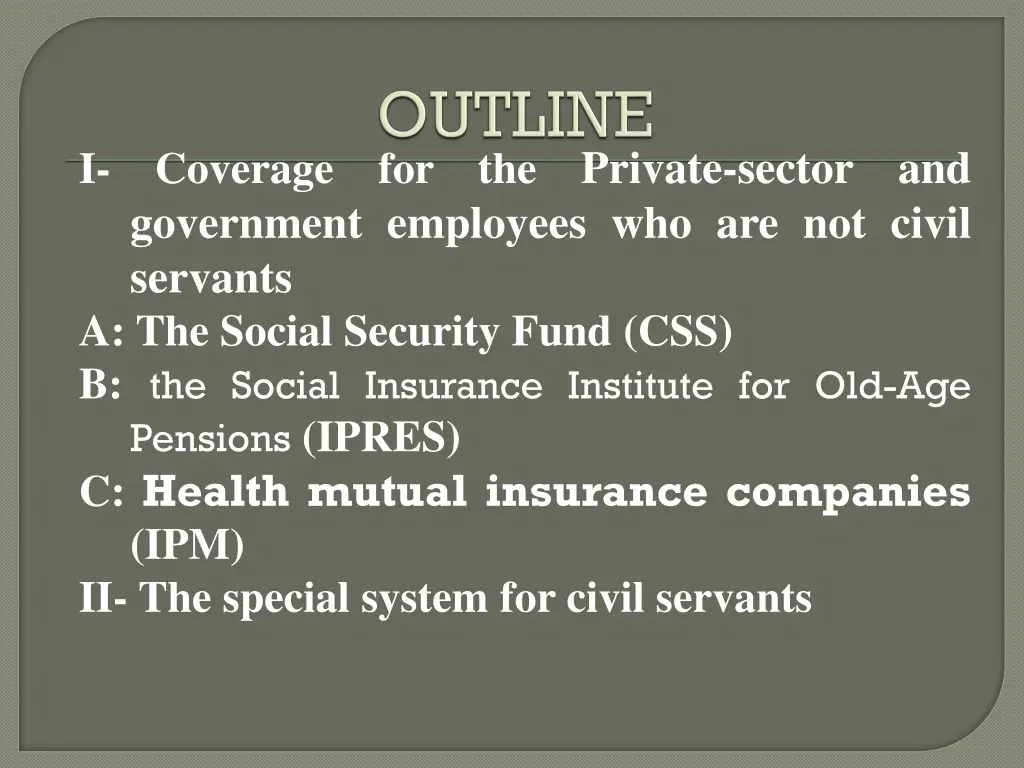 OUTLINE

I- Coverage for the Private-sector and government employees who are not civil servants

A: The Social Security Fund (CSS)

B: the Social Insurance Institute for Old-Age Pensions (IPRES)

C: Health mutual insurance companies (IPM)

II- The special system for civil servants